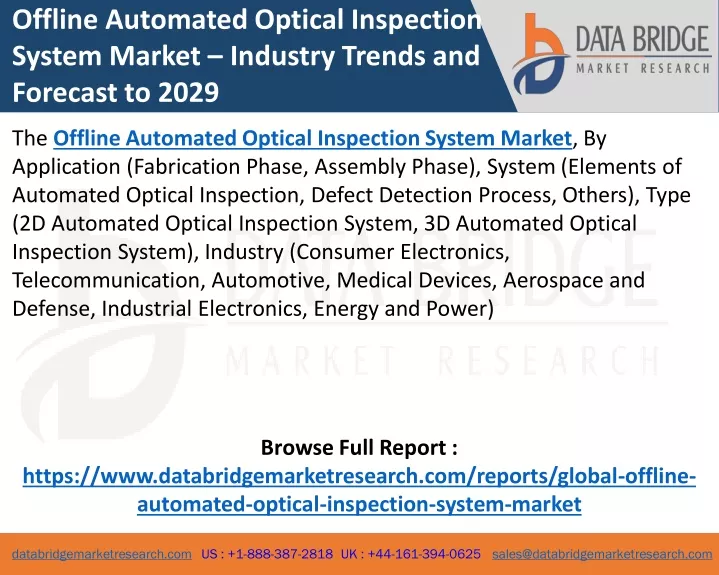 Offline Automated Optical Inspection System Market – Industry Trends and Forecast to 2029

DATA BRIDGE
MARKET RESEARCH

The Offline Automated Optical Inspection System Market, By Application (Fabrication Phase, Assembly Phase), System (Elements of Automated Optical Inspection, Defect Detection Process, Others), Type (2D Automated Optical Inspection System, 3D Automated Optical Inspection System), Industry (Consumer Electronics, Telecommunication, Automotive, Medical Devices, Aerospace and Defense, Industrial Electronics, Energy and Power)

DATA BRIDGE
MARKET RESEARCH

Browse Full Report :
https://www.databridgemarketresearch.com/reports/global-offline-automated-optical-inspection-system-market

databridgemarketresearch.com US : +1-888-387-2818 UK : +44-161-394-0625 sales@databridgemarketresearch.com